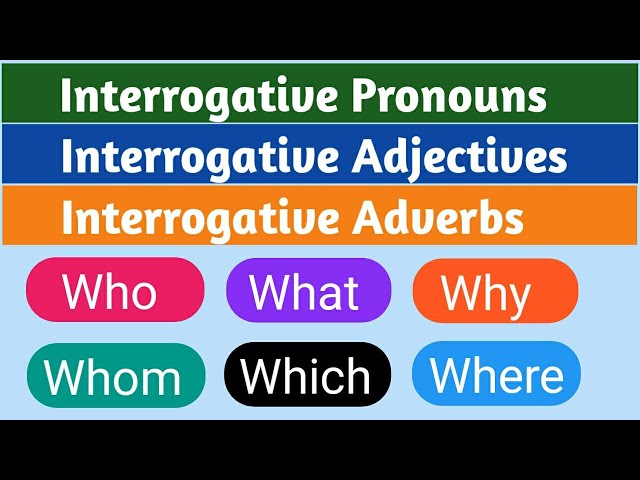 Interrogative Pronouns
Interrogative Adjectives
Interrogative Adverbs

Who What Why

Whom Which Where